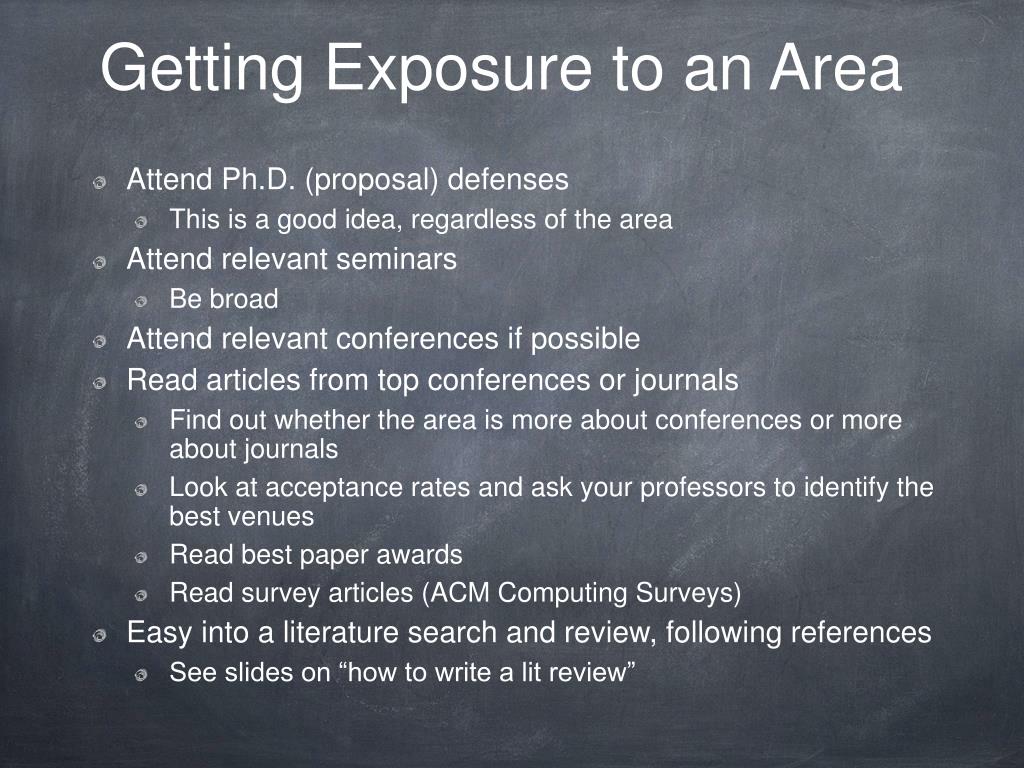 Getting Exposure to an Area

Attend Ph.D. (proposal) defenses

This is a good idea, regardless of the area

Attend relevant seminars

Be broad

Attend relevant conferences if possible

Read articles from top conferences or journals

Find out whether the area is more about conferences or more about journals

Look at acceptance rates and ask your professors to identify the best venues

Read best paper awards

Read survey articles (ACM Computing Surveys)

Easy into a literature search and review, following references

See slides on “how to write a lit review”